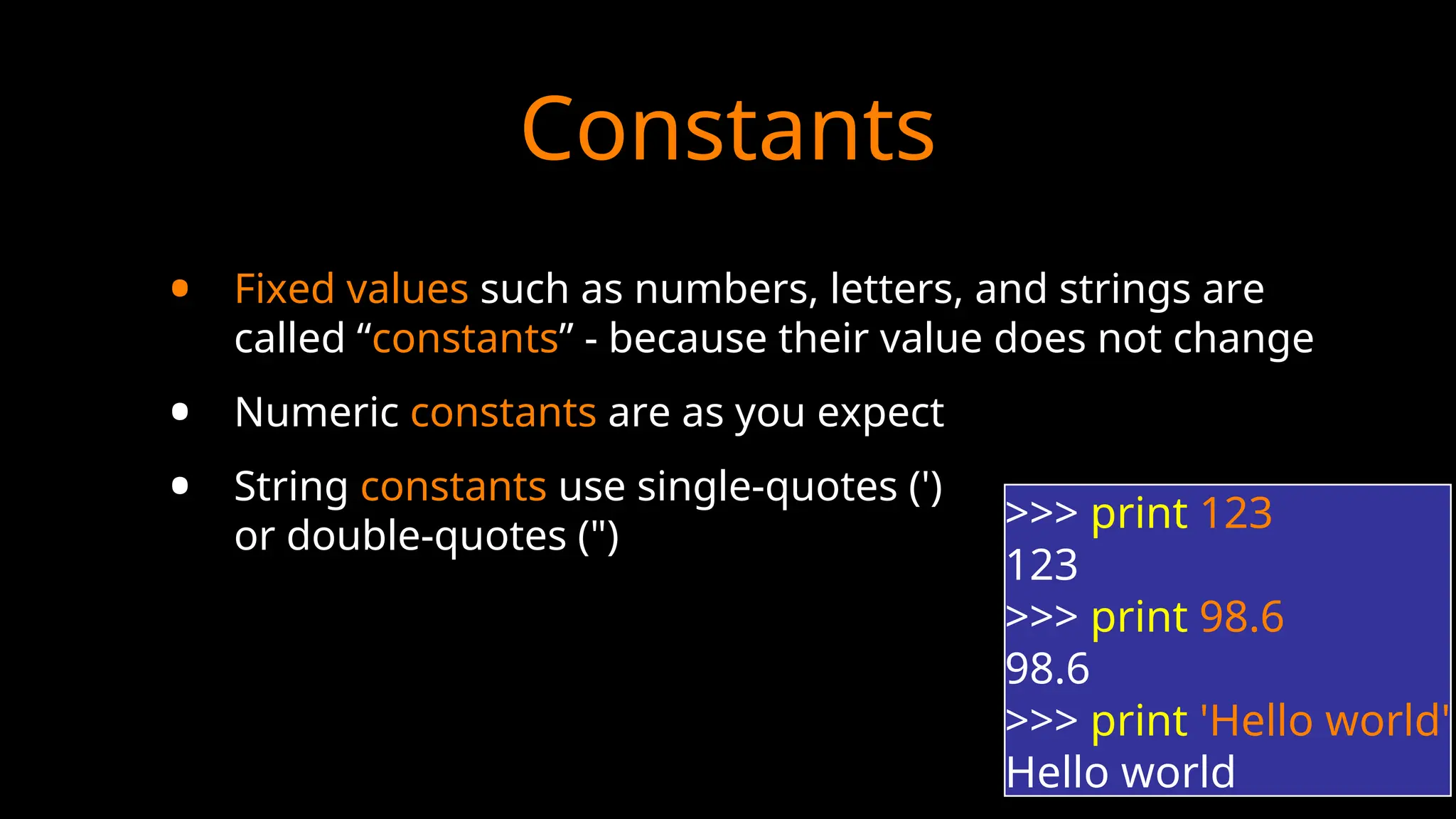 Constants

• Fixed values such as numbers, letters, and strings are called “constants” - because their value does not change

• Numeric constants are as you expect

• String constants use single-quotes (') or double-quotes (")

>>> print 123
123
>>> print 98.6
98.6
>>> print 'Hello world'
Hello world